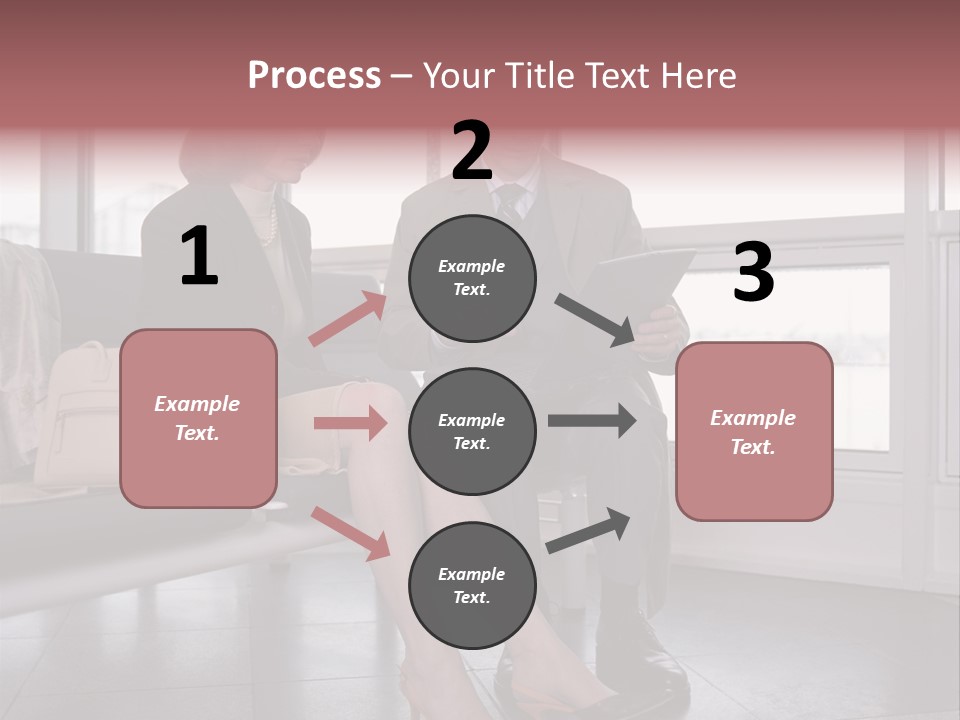 Process – Your Title Text Here

1

Example Text.

2

Example Text.

Example Text.

Example Text.

3

Example Text.